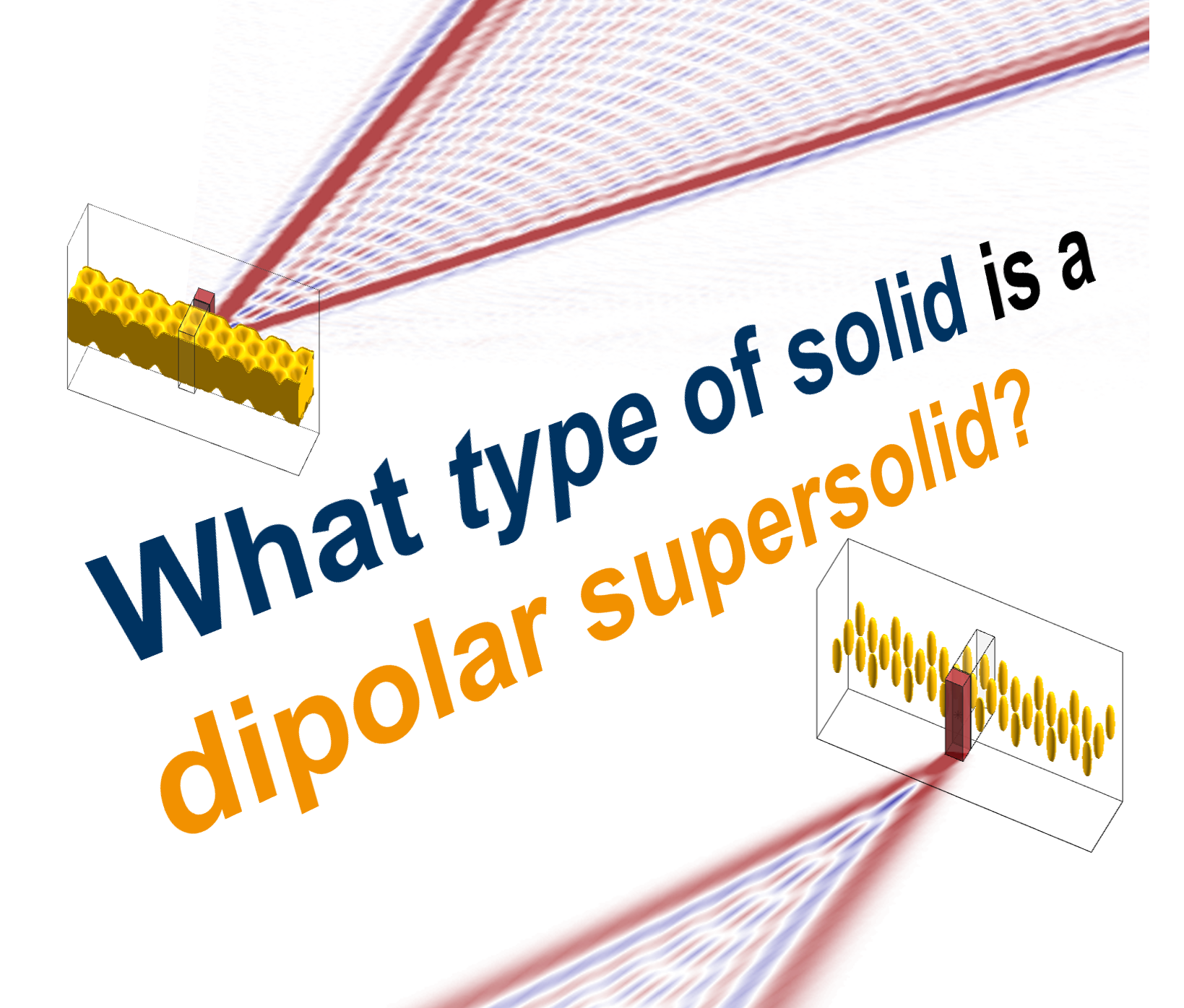 What type of solid is a dipolar supersolid?